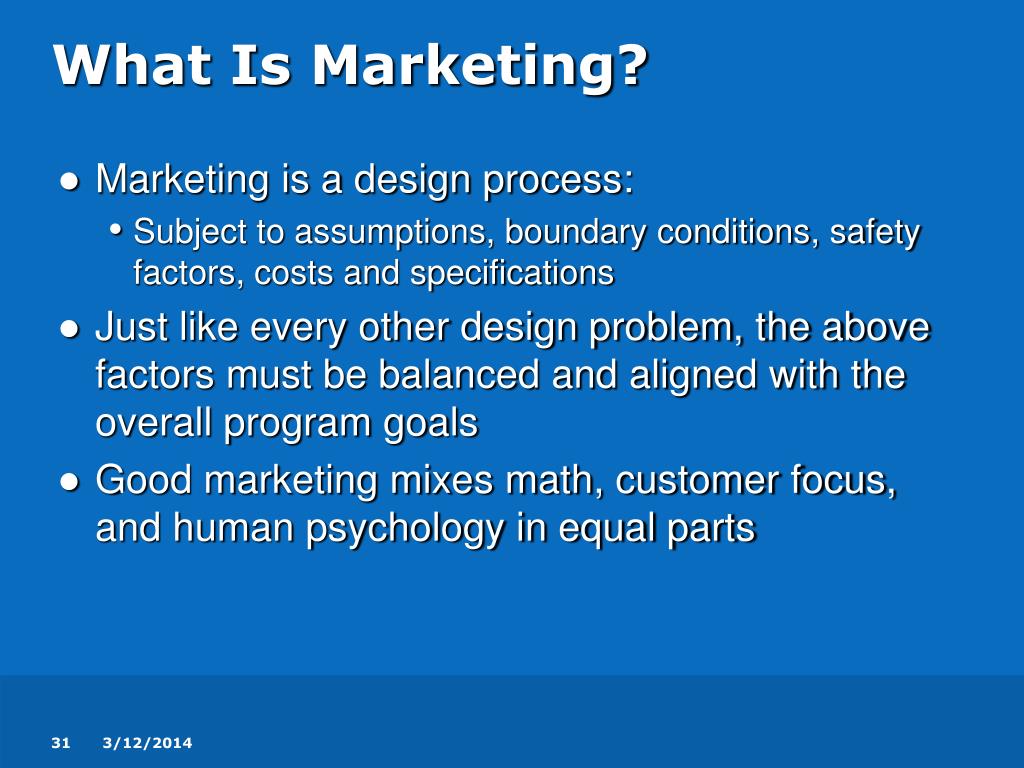 What Is Marketing?

● Marketing is a design process:
• Subject to assumptions, boundary conditions, safety factors, costs and specifications

● Just like every other design problem, the above factors must be balanced and aligned with the overall program goals

● Good marketing mixes math, customer focus, and human psychology in equal parts

31 3/12/2014